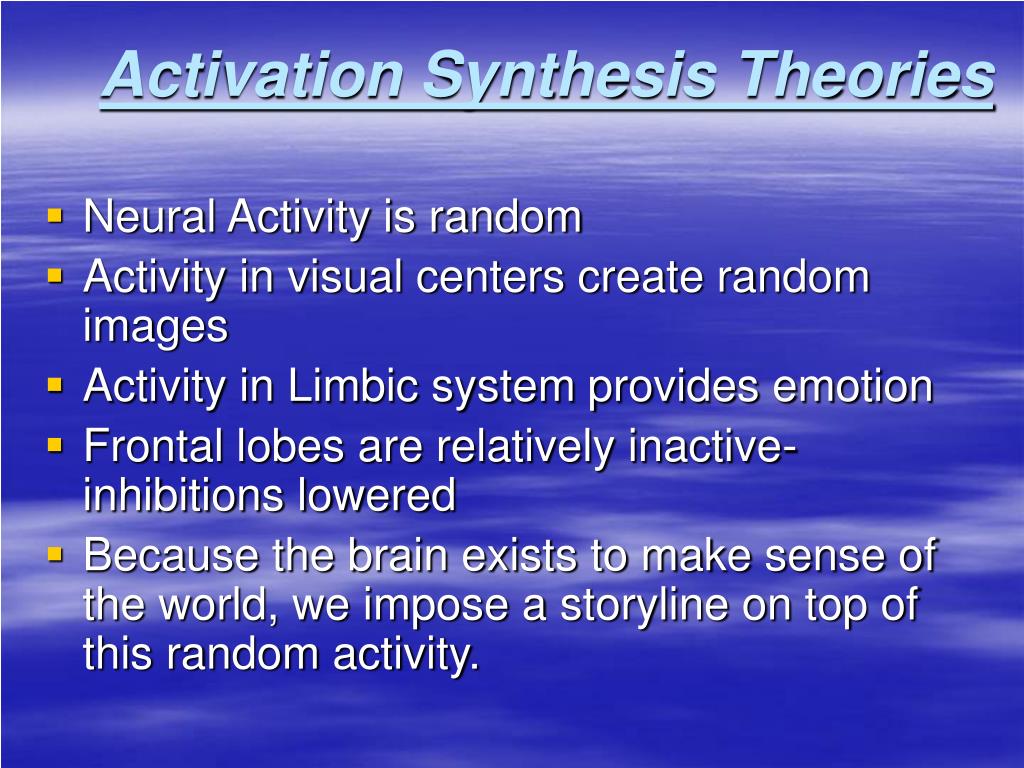 Activation Synthesis Theories

- Neural Activity is random
- Activity in visual centers create random images
- Activity in Limbic system provides emotion
- Frontal lobes are relatively inactive- inhibitions lowered
- Because the brain exists to make sense of the world, we impose a storyline on top of this random activity.